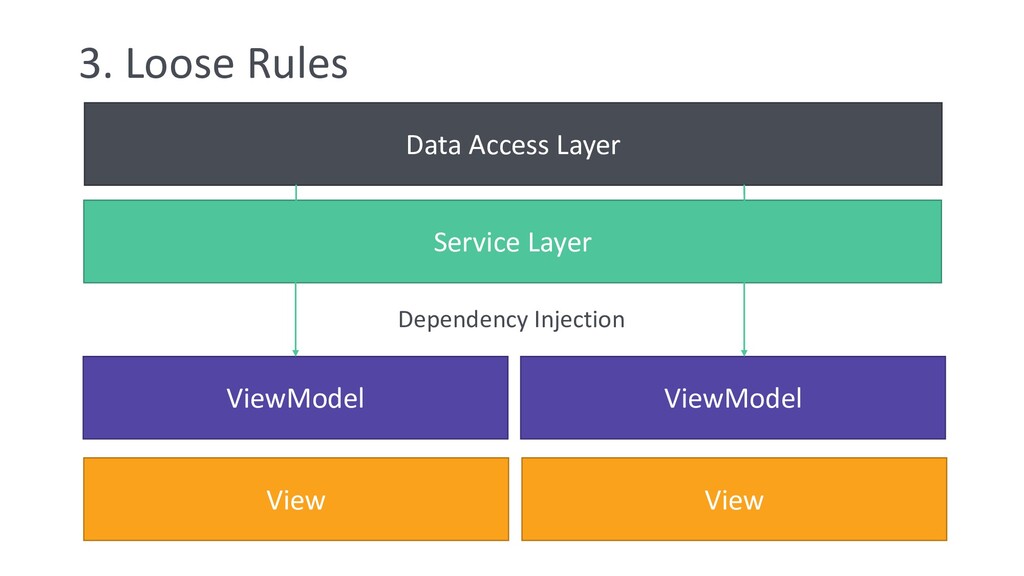 3. Loose Rules

Data Access Layer

Service Layer

Dependency Injection

ViewModel

ViewModel

View

View